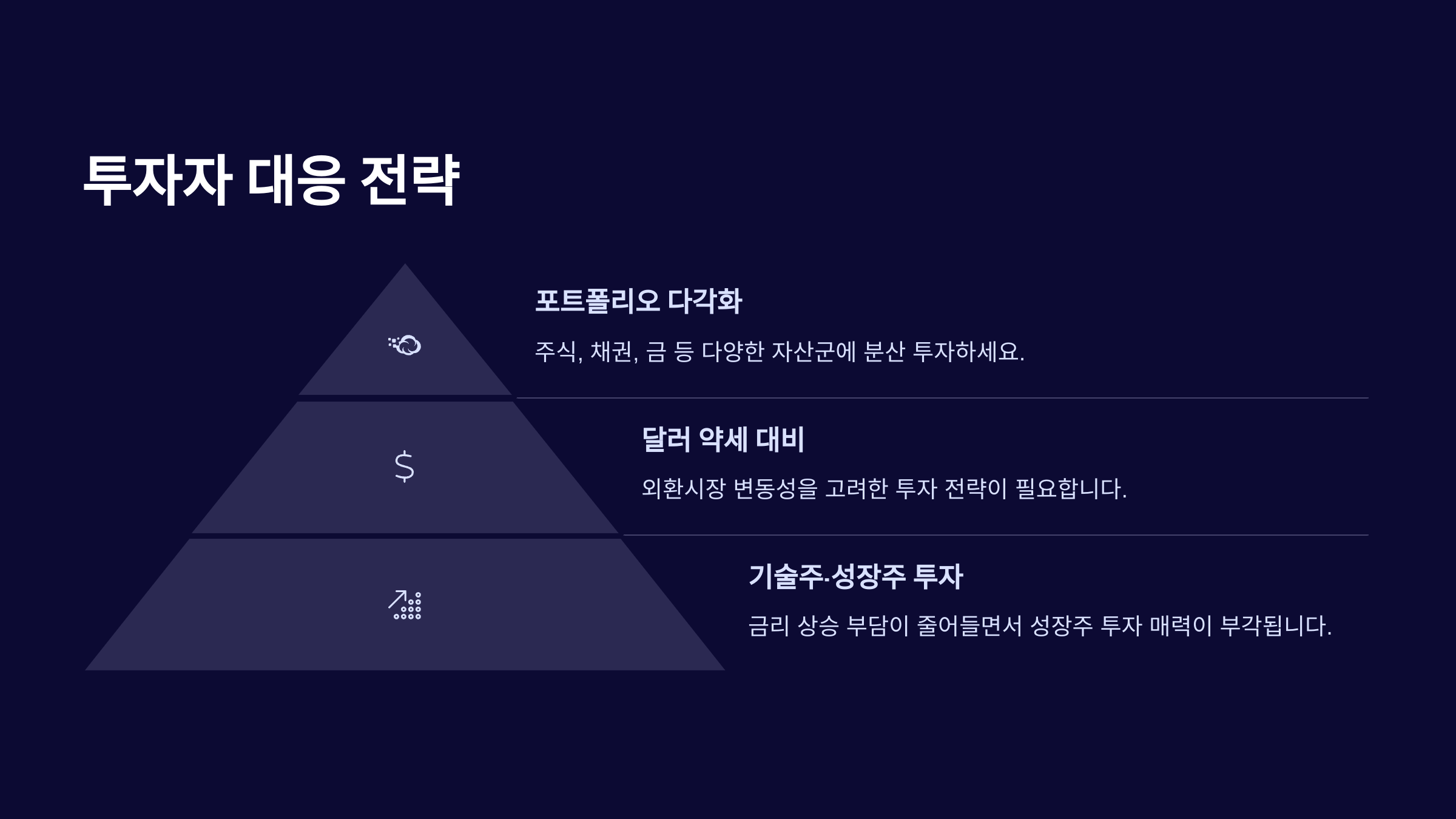 투자자 대응 전략

포트폴리오 다각화

주식, 채권, 금 등 다양한 자산군에 분산 투자하세요.

$

달러 약세 대비

외환시장 변동성을 고려한 투자 전략이 필요합니다.

기술주·성장주 투자

금리 상승 부담이 줄어들면서 성장주 투자 매력이 부각됩니다.